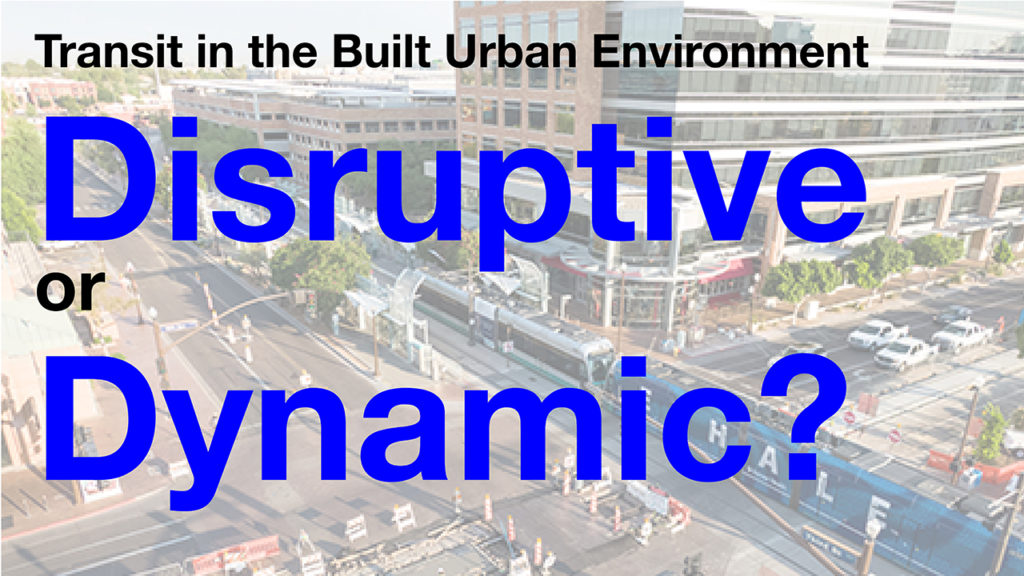 Transit in the Built Urban Environment

Disruptive

or

Dynamic?